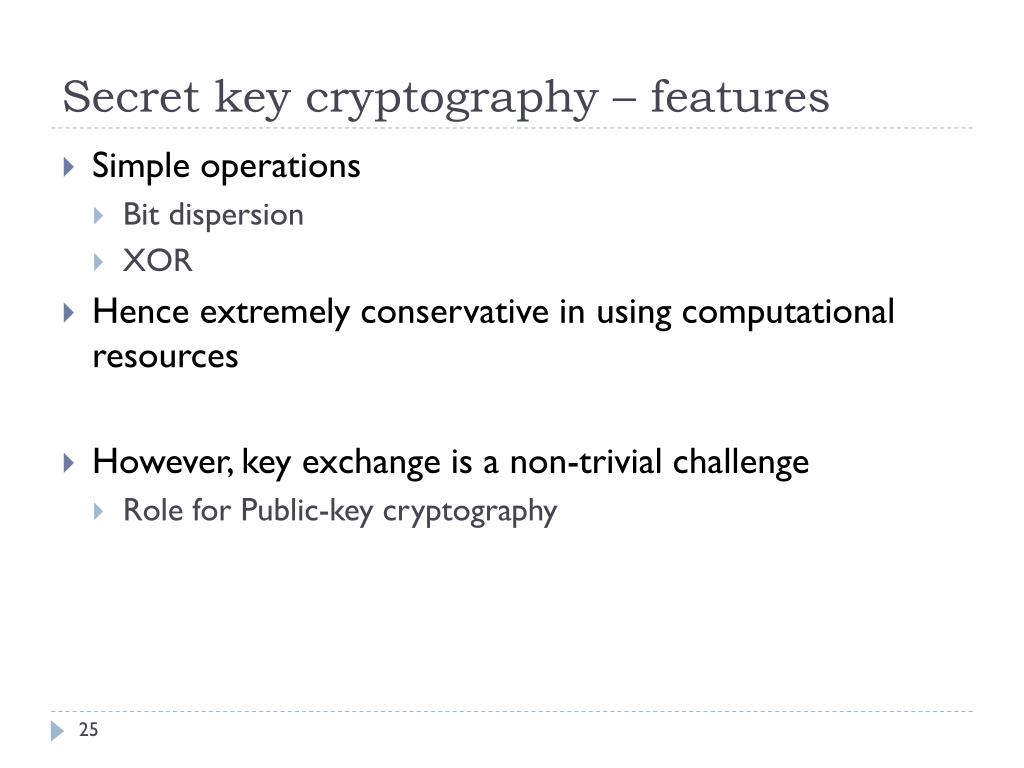 Secret key cryptography – features

Simple operations

Bit dispersion

XOR

Hence extremely conservative in using computational resources

However, key exchange is a non-trivial challenge

Role for Public-key cryptography

25